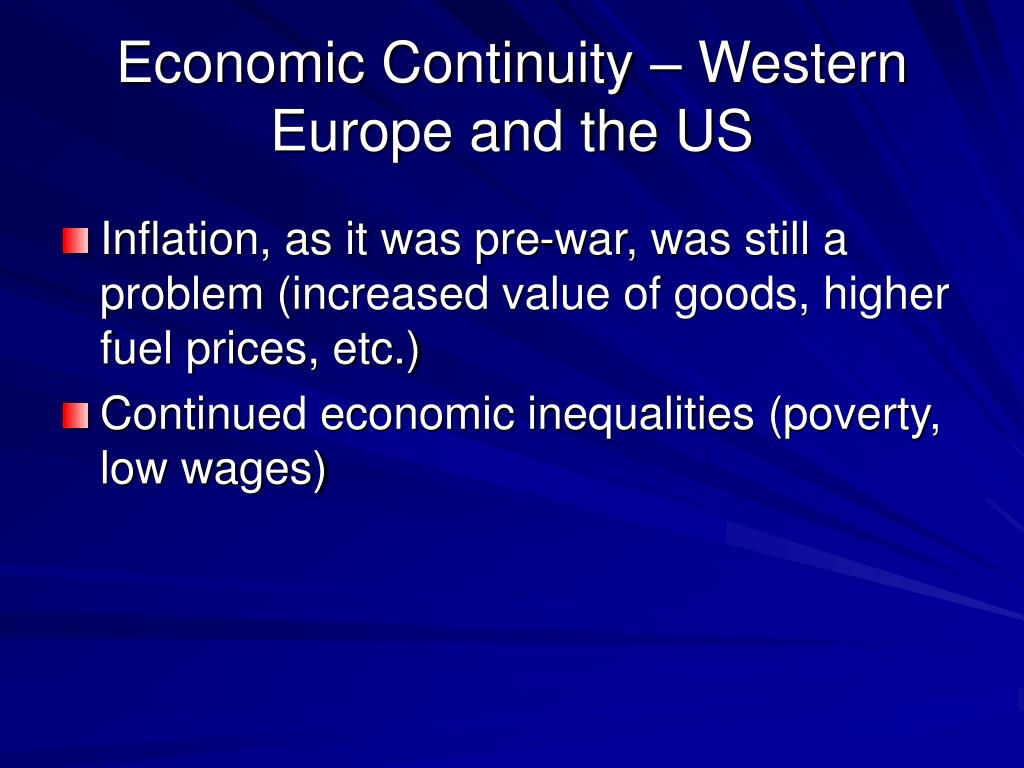 Economic Continuity – Western Europe and the US

Inflation, as it was pre-war, was still a problem (increased value of goods, higher fuel prices, etc.)

Continued economic inequalities (poverty, low wages)